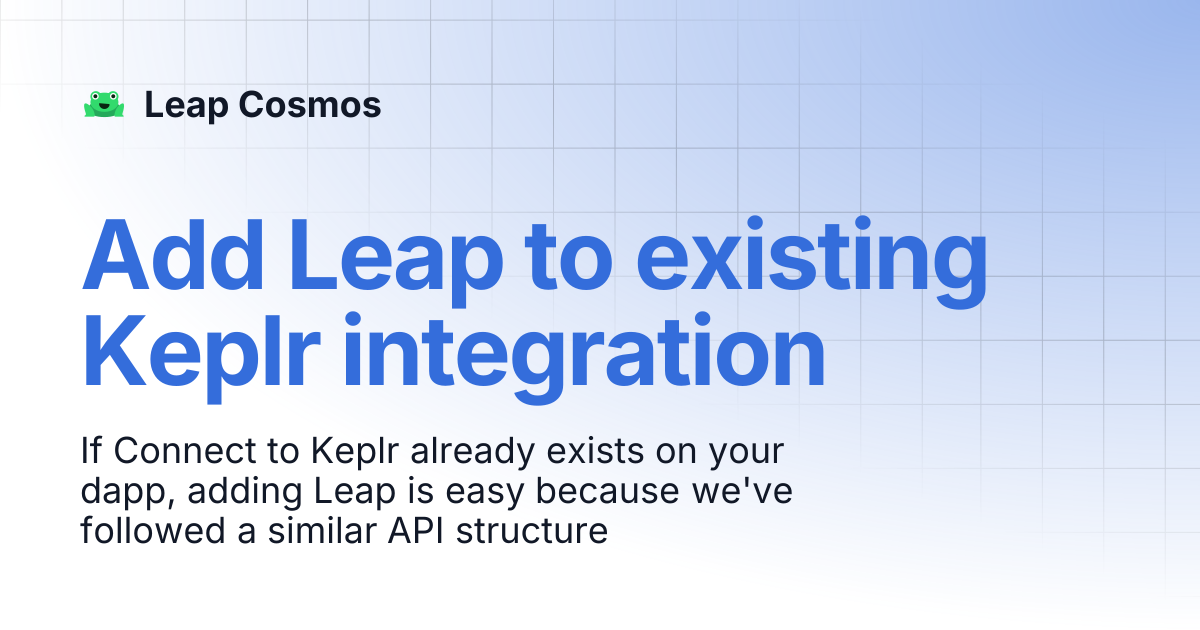 Leap Cosmos

Add Leap to existing Keplr integration

If Connect to Keplr already exists on your dapp, adding Leap is easy because we've followed a similar API structure